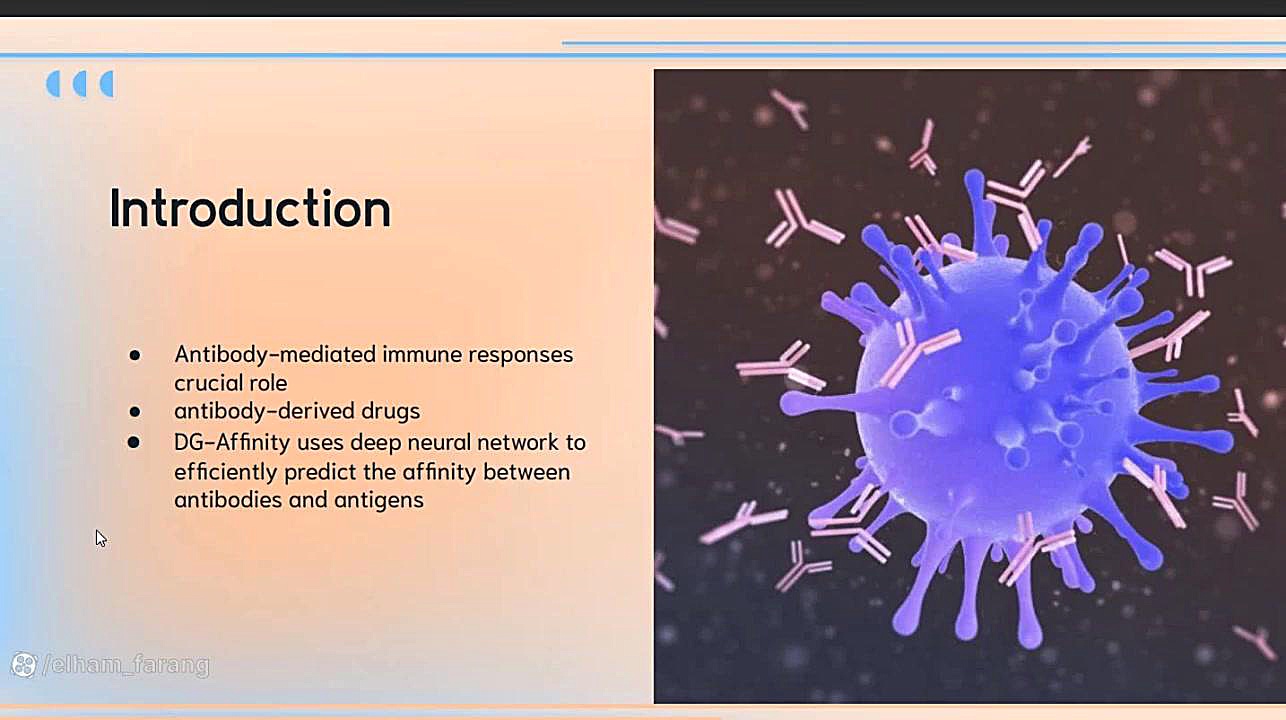 Introduction

- Antibody-mediated immune responses crucial role
- antibody-derived drugs
- DG-Affinity uses deep neural network to efficiently predict the affinity between antibodies and antigens

/elham_farang